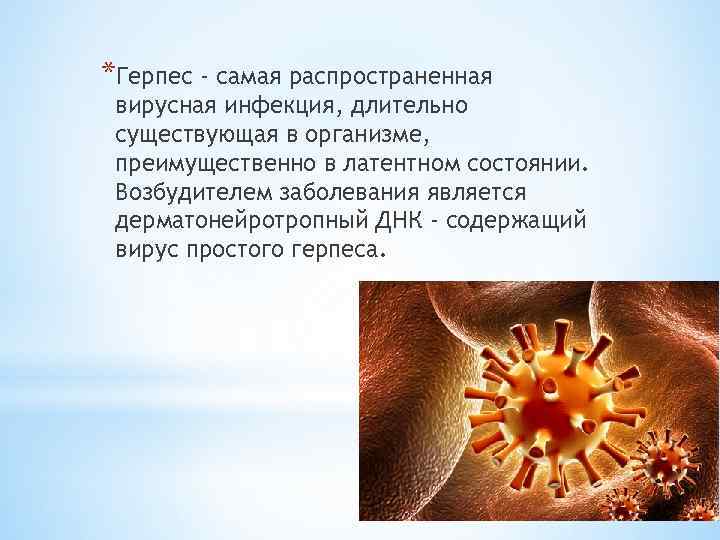 *Герпес - самая распространенная вирусная инфекция, длительно существующая в организме, преимущественно в латентном состоянии. Возбудителем заболевания является дерматонейротропный ДНК - содержащий вирус простого герпеса.